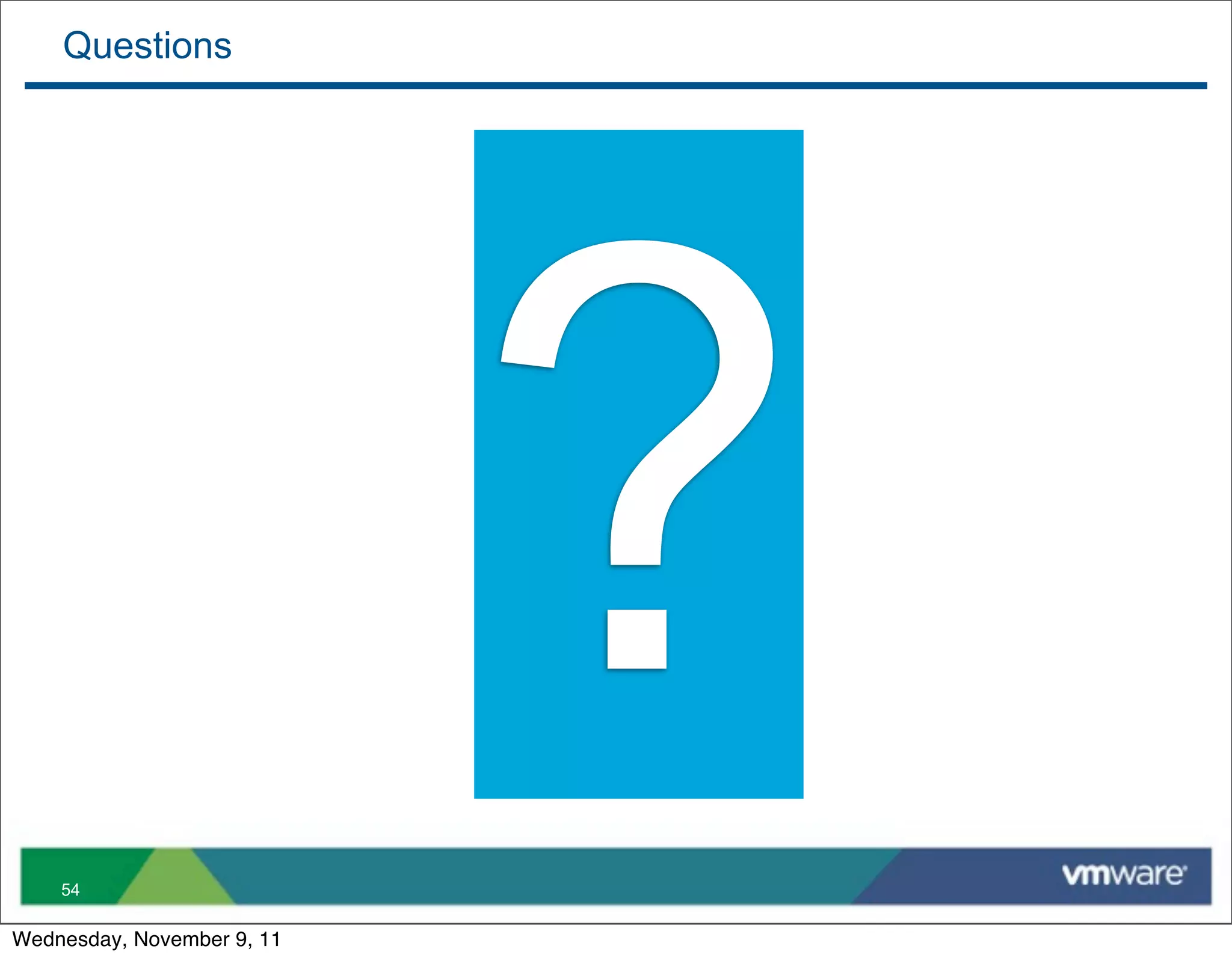 Questions

?

54

vmware

Wednesday, November 9, 11